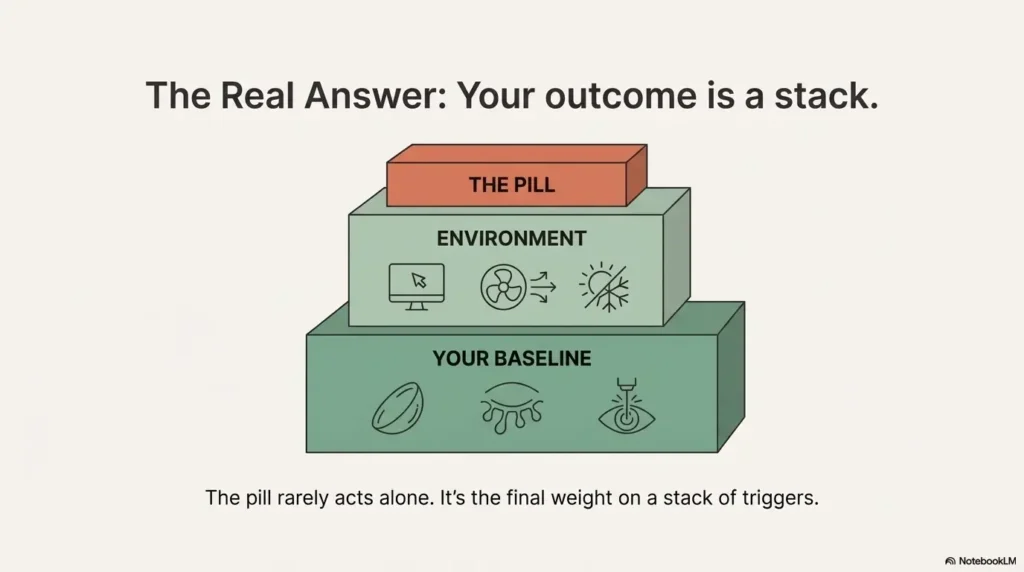 The Real Answer: Your outcome is a stack.

THE PILL

ENVIRONMENT

YOUR BASELINE

The pill rarely acts alone. It's the final weight on a stack of triggers.

NotebookLM